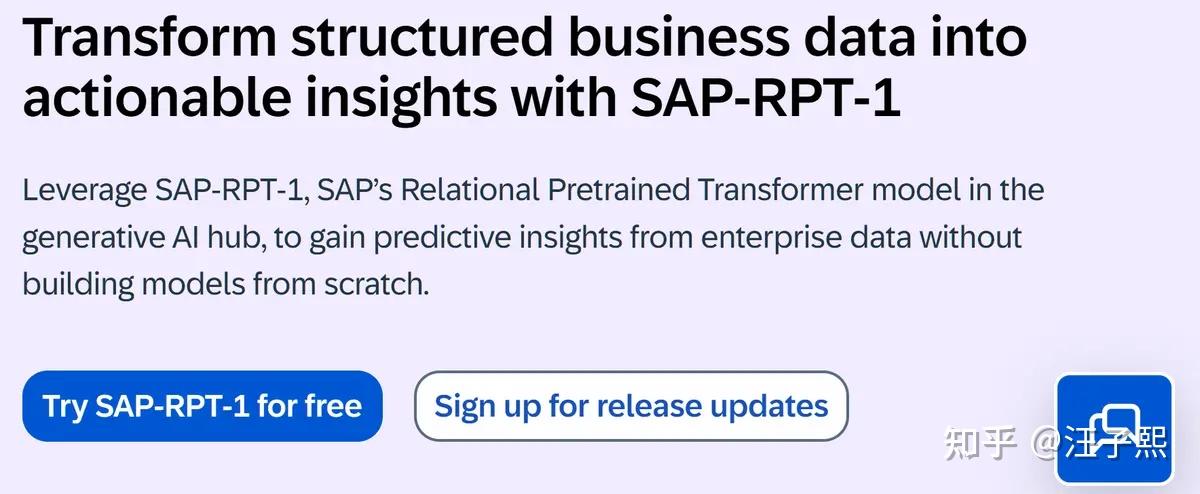 Transform structured business data into actionable insights with SAP-RPT-1

Leverage SAP-RPT-1, SAP's Relational Pretrained Transformer model in the generative AI hub, to gain predictive insights from enterprise data without building models from scratch.

Try SAP-RPT-1 for free

Sign up for release updates

知乎 @汪子熙